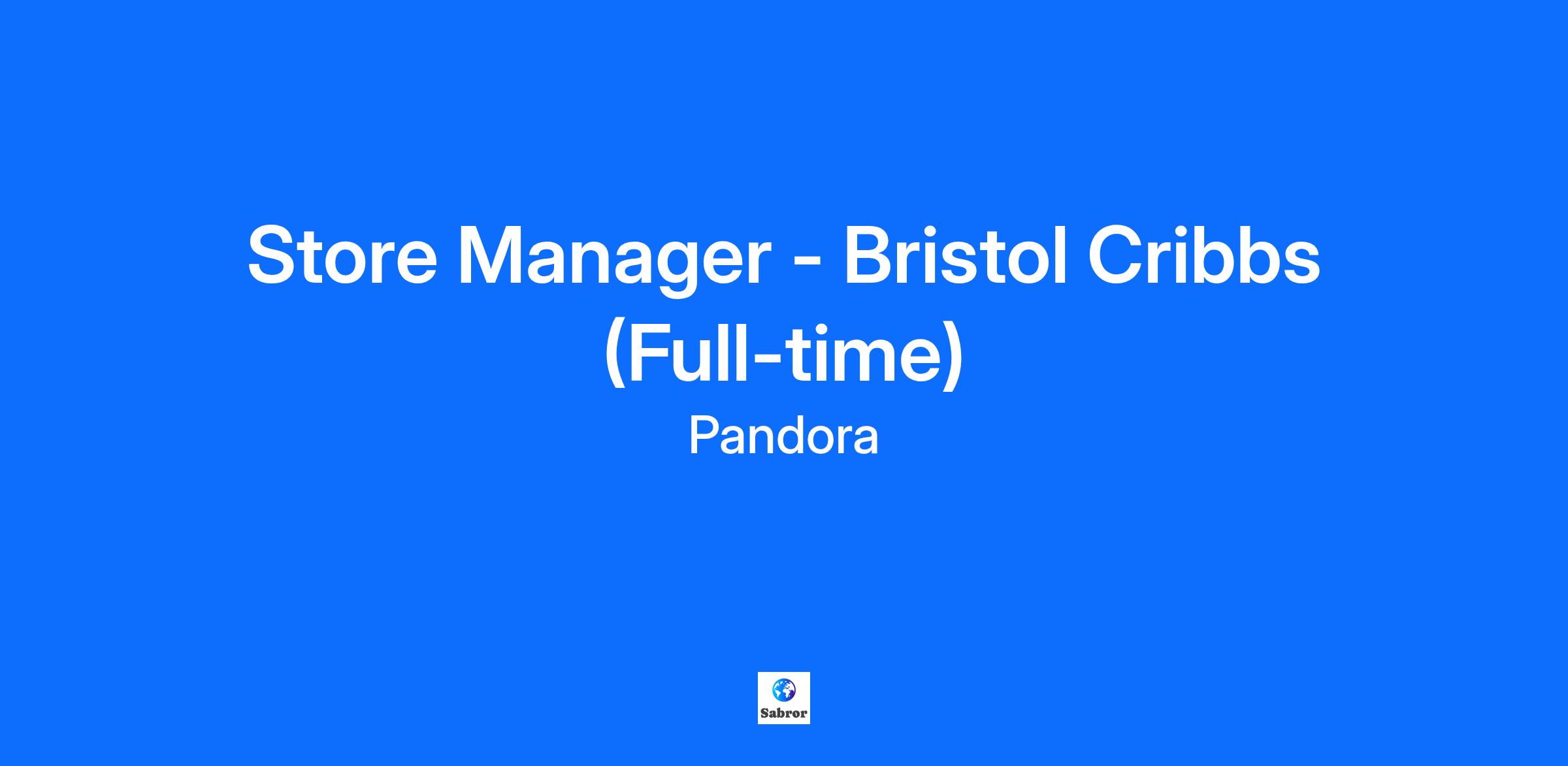 Store Manager - Bristol Cribbs (Full-time)

Pandora

Sabror